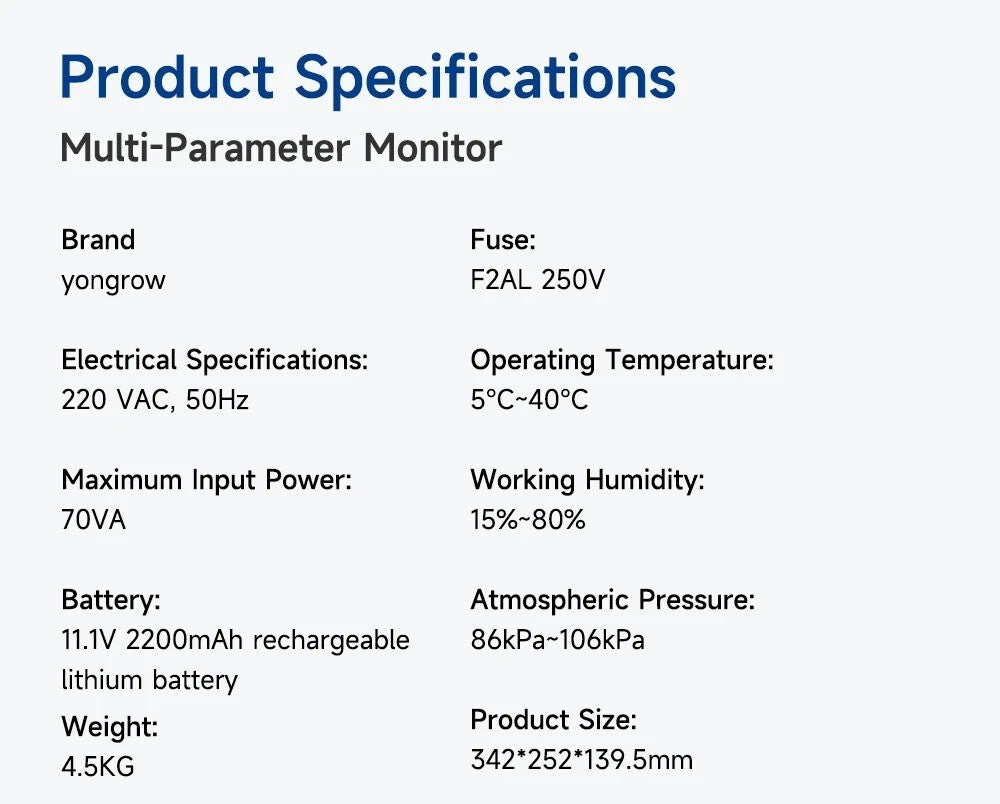 Product Specifications

Multi-Parameter Monitor

Brand
yongrow

Electrical Specifications:
220 VAC, 50Hz

Maximum Input Power:
70VA

Battery:
11.1V 2200mAh rechargeable lithium battery

Weight:
4.5KG

Fuse:
F2AL 250V

Operating Temperature:
5°C~40°C

Working Humidity:
15%~80%

Atmospheric Pressure:
86kPa~106kPa

Product Size:
342*252*139.5mm